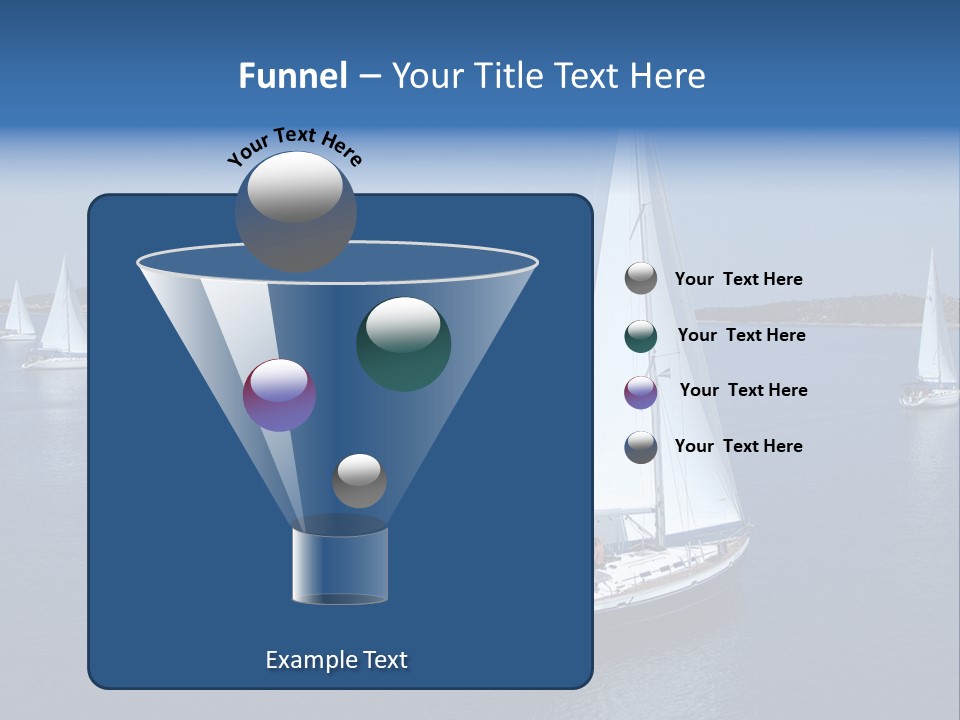 Funnel – Your Title Text Here

Your Text Here

Your  Text Here

Your  Text Here

Your  Text Here

Your  Text Here

Example Text